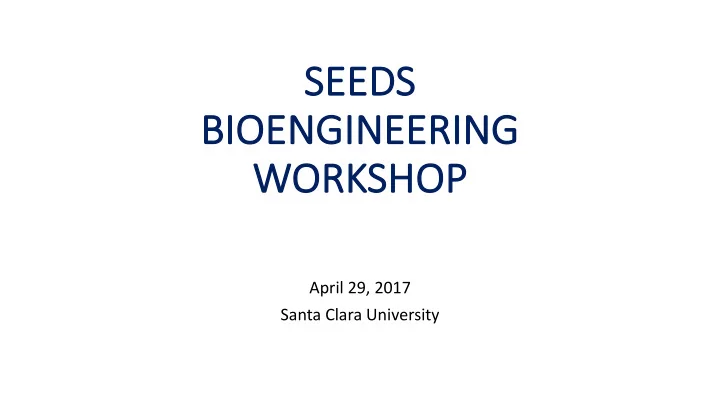 SEEDS
BIOENGINEERING
WORKSHOP

April 29, 2017
Santa Clara University